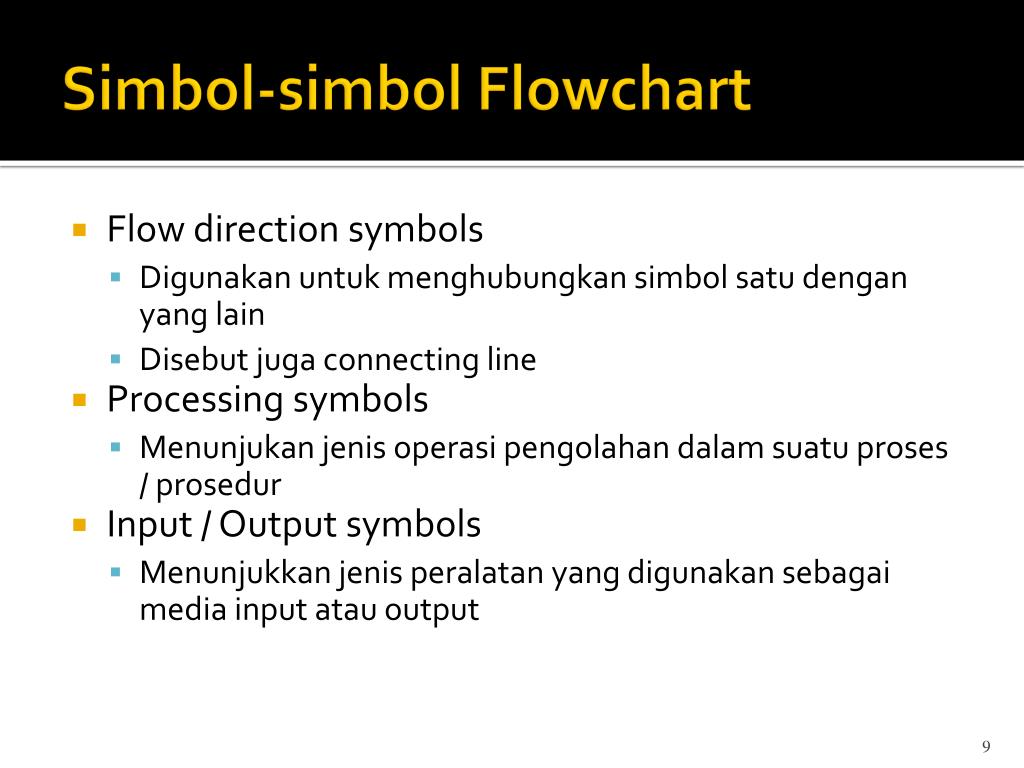 Simbol-simbol Flowchart

Flow direction symbols

Digunakan untuk menghubungkan simbol satu dengan yang lain

Disebut juga connecting line

Processing symbols

Menunjukan jenis operasi pengolahan dalam suatu proses / prosedur

Input / Output symbols

Menunjukkan jenis peralatan yang digunakan sebagai media input atau output

9